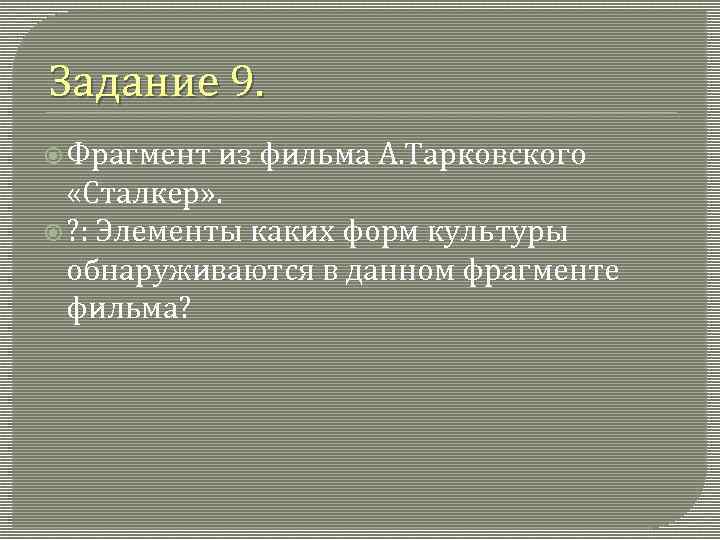 Задание 9.

Фрагмент из фильма А.Тарковского «Сталкер».

?: Элементы каких форм культуры обнаруживаются в данном фрагменте фильма?